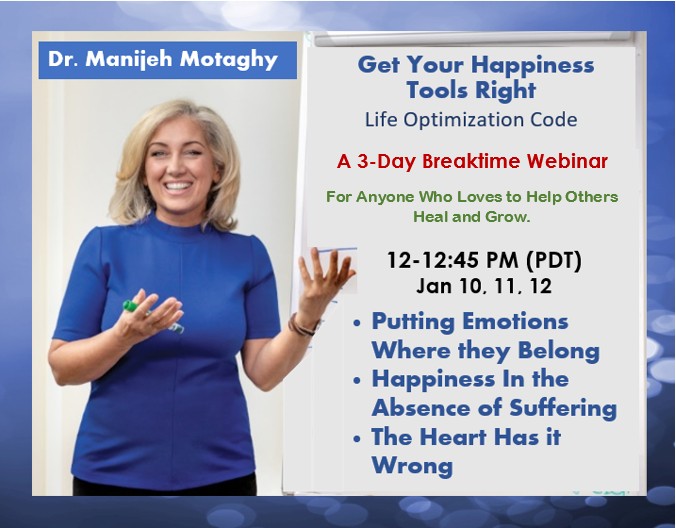 Dr. Manijeh Motaghy

Get Your Happiness Tools Right

Life Optimization Code

A 3-Day Breaktime Webinar

For Anyone Who Loves to Help Others Heal and Grow.

12-12:45 PM (PDT)
Jan 10, 11, 12

• Putting Emotions Where they Belong
• Happiness In the Absence of Suffering
• The Heart Has it Wrong